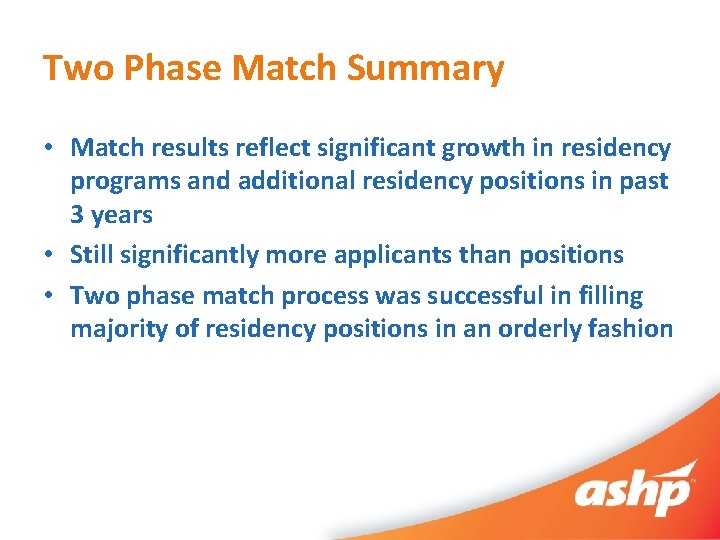 Two Phase Match Summary

• Match results reflect significant growth in residency programs and additional residency positions in past 3 years
• Still significantly more applicants than positions
• Two phase match process was successful in filling majority of residency positions in an orderly fashion

ashp